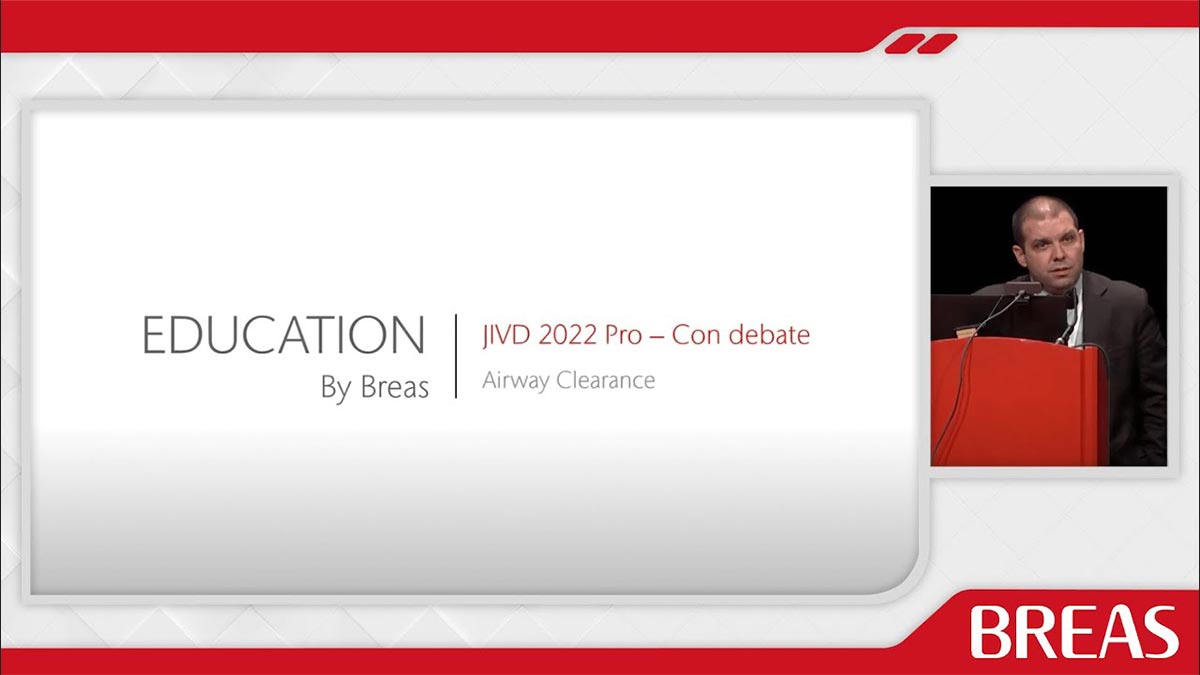 EDUCATION
By Breas

JIVD 2022 Pro – Con debate
Airway Clearance

BREAS